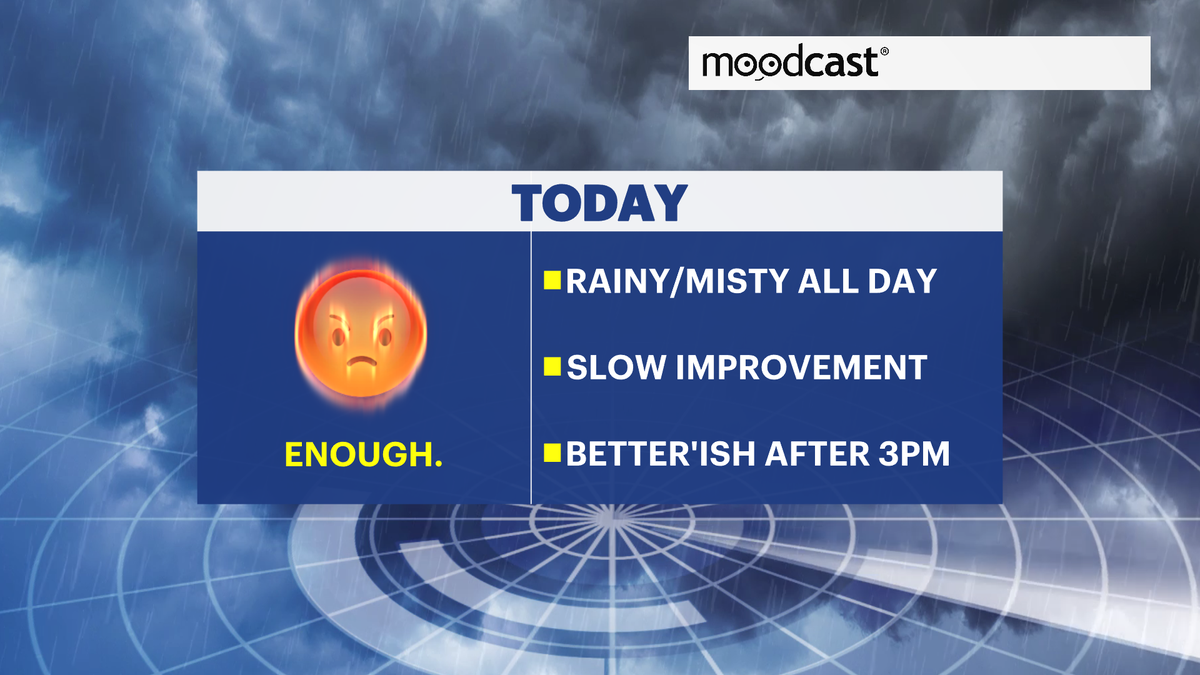 moodcast®

TODAY

ENOUGH.

RAINY/MISTY ALL DAY

SLOW IMPROVEMENT

BETTER'ISH AFTER 3PM